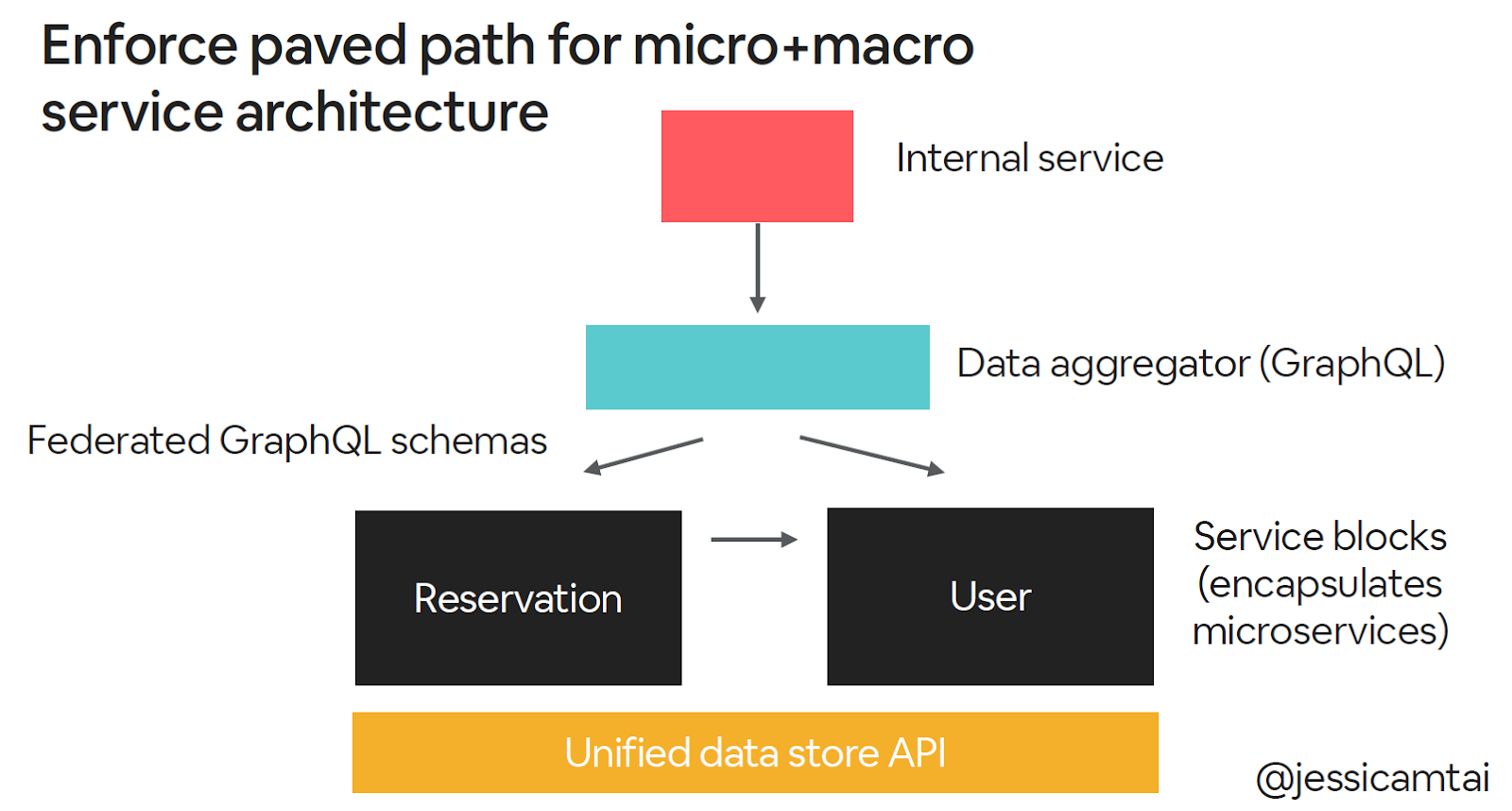 Enforce paved path for micro+macro service architecture

Internal service

Data aggregator (GraphQL)

Federated GraphQL schemas

Reservation

User

Service blocks (encapsulates microservices)

Unified data store API

@jessicamtai